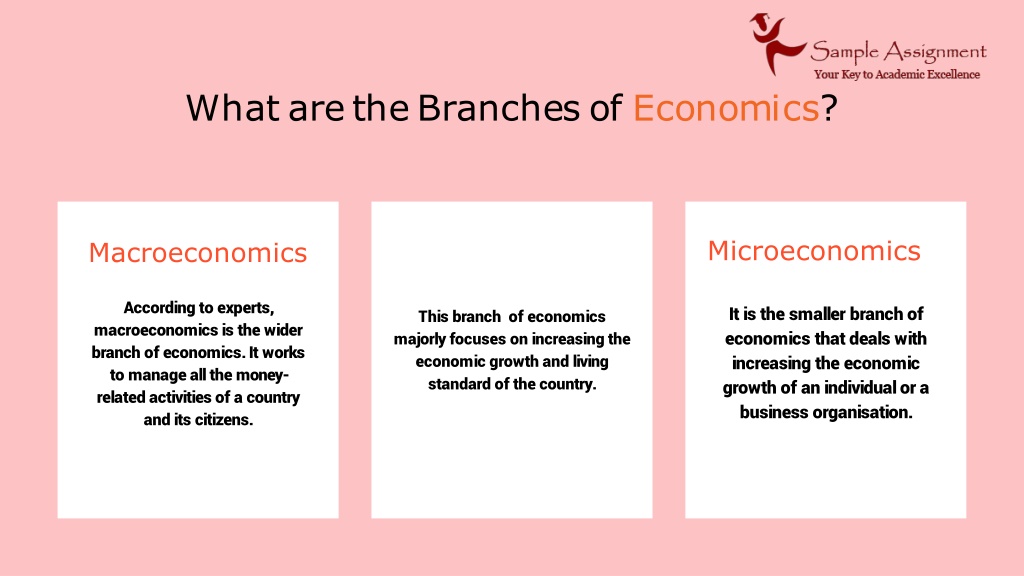 Sample Assignment
Your Key to Academic Excellence

What are the Branches of Economics?

Macroeconomics

According to experts, macroeconomics is the wider branch of economics. It works to manage all the money-related activities of a country and its citizens.

This branch of economics majorly focuses on increasing the economic growth and living standard of the country.

Microeconomics

It is the smaller branch of economics that deals with increasing the economic growth of an individual or a business organisation.